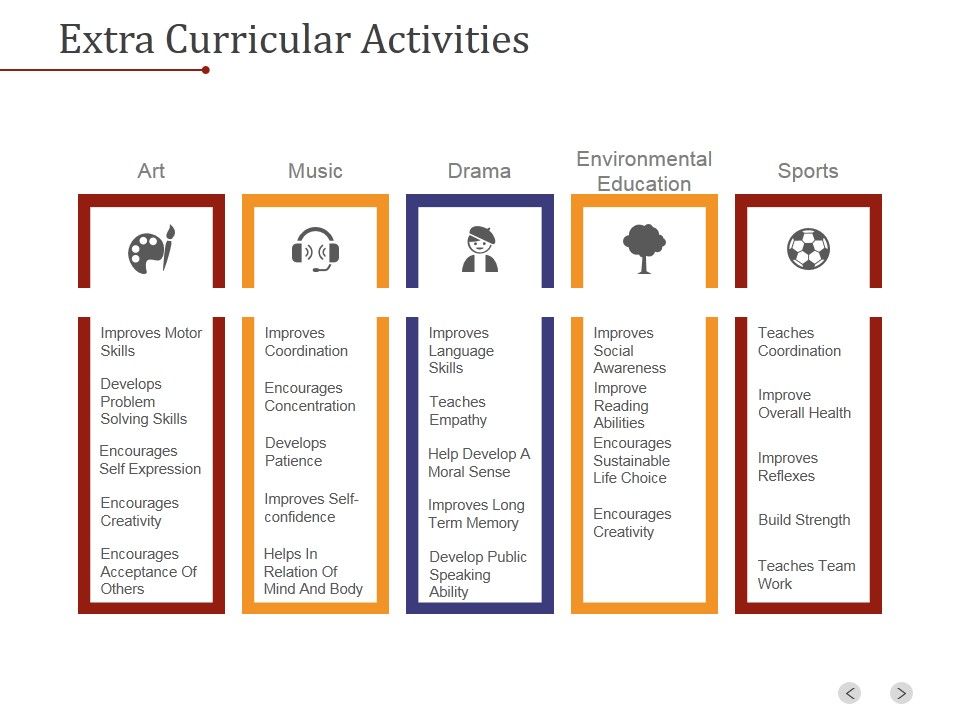 Extra Curricular Activities

Art

Improves Motor Skills

Develops Problem Solving Skills

Encourages Self Expression

Encourages Creativity

Encourages Acceptance Of Others

Music

Improves Coordination

Encourages Concentration

Develops Patience

Improves Self-confidence

Helps In Relation Of Mind And Body

Drama

Improves Language Skills

Teaches Empathy

Help Develop A Moral Sense

Improves Long Term Memory

Develop Public Speaking Ability

Environmental Education

Improves Social Awareness

Improve Reading Abilities

Encourages Sustainable Life Choice

Encourages Creativity

Sports

Teaches Coordination

Improve Overall Health

Improves Reflexes

Build Strength

Teaches Team Work